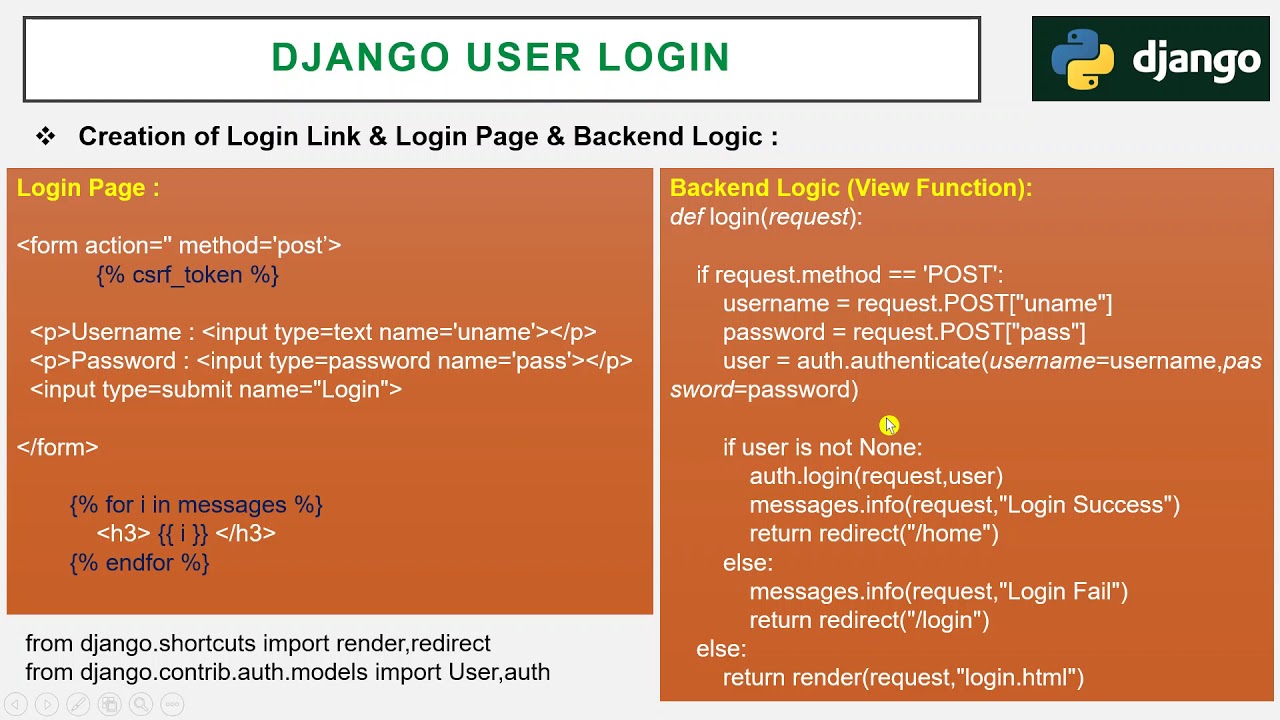 DJANGO USER LOGIN

django

❖ Creation of Login Link & Login Page & Backend Logic :

Login Page :

<form action='' method='post'>
{% csrf_token %}

<p>Username : <input type=text name='uname'></p>
<p>Password : <input type=password name='pass'></p>
<input type=submit name="Login">

</form>

{% for i in messages %}
<h3> {{ i }} </h3>
{% endfor %}

from django.shortcuts import render,redirect
from django.contrib.auth.models import User,auth

Backend Logic (View Function):
def login(request):

if request.method == 'POST':
username = request.POST["uname"]
password = request.POST["pass"]
user = auth.authenticate(username=username,password=password)

if user is not None:
auth.login(request,user)
messages.info(request,"Login Success")
return redirect("/home")
else:
messages.info(request,"Login Fail")
return redirect("/login")
else:
return render(request,"login.html")